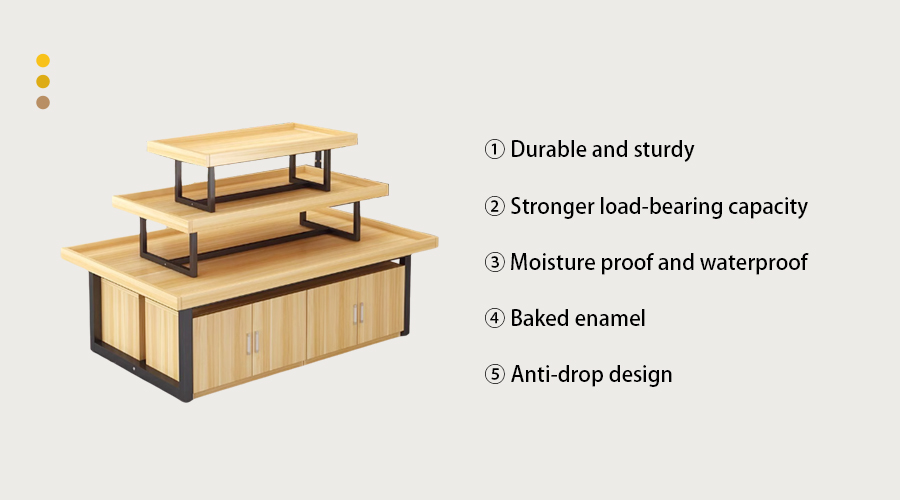 ① Durable and sturdy

② Stronger load-bearing capacity

③ Moisture proof and waterproof

④ Baked enamel

⑤ Anti-drop design